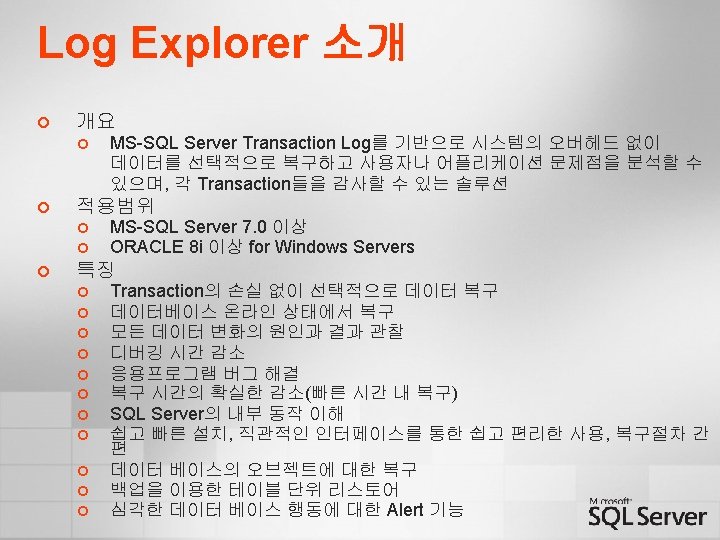 Log Explorer 소개

개요

MS-SQL Server Transaction Log를 기반으로 시스템의 오버헤드 없이 데이터를 선택적으로 복구하고 사용자나 어플리케이션 문제점을 분석할 수 있으며, 각 Transaction들을 감사할 수 있는 솔루션

적용범위

MS-SQL Server 7.0 이상

ORACLE 8i 이상 for Windows Servers

특징

Transaction의 손실 없이 선택적으로 데이터 복구

데이터베이스 온라인 상태에서 복구

모든 데이터 변화의 원인과 결과 관찰

디버깅 시간 감소

응용프로그램 버그 해결

복구 시간의 확실한 감소(빠른 시간 내 복구)

SQL Server의 내부 동작 이해

쉽고 빠른 설치, 직관적인 인터페이스를 통한 쉽고 편리한 사용, 복구절차 간편

데이터 베이스의 오브젝트에 대한 복구

백업을 이용한 테이블 단위 리스토어

심각한 데이터 베이스 행동에 대한 Alert 기능

Microsoft SQL Server